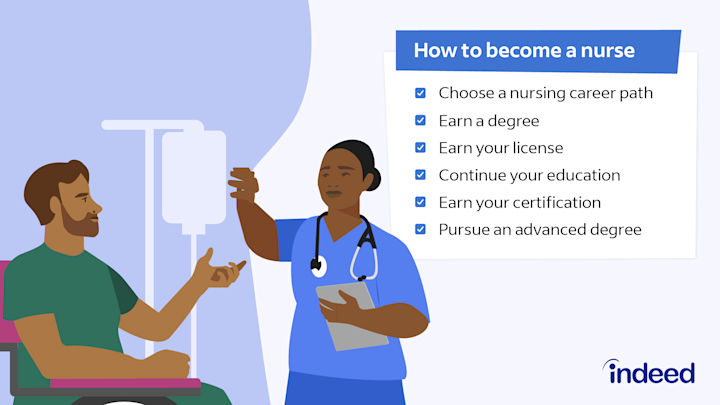 How to become a nurse

Choose a nursing career path
Earn a degree
Earn your license
Continue your education
Earn your certification
Pursue an advanced degree

indeed